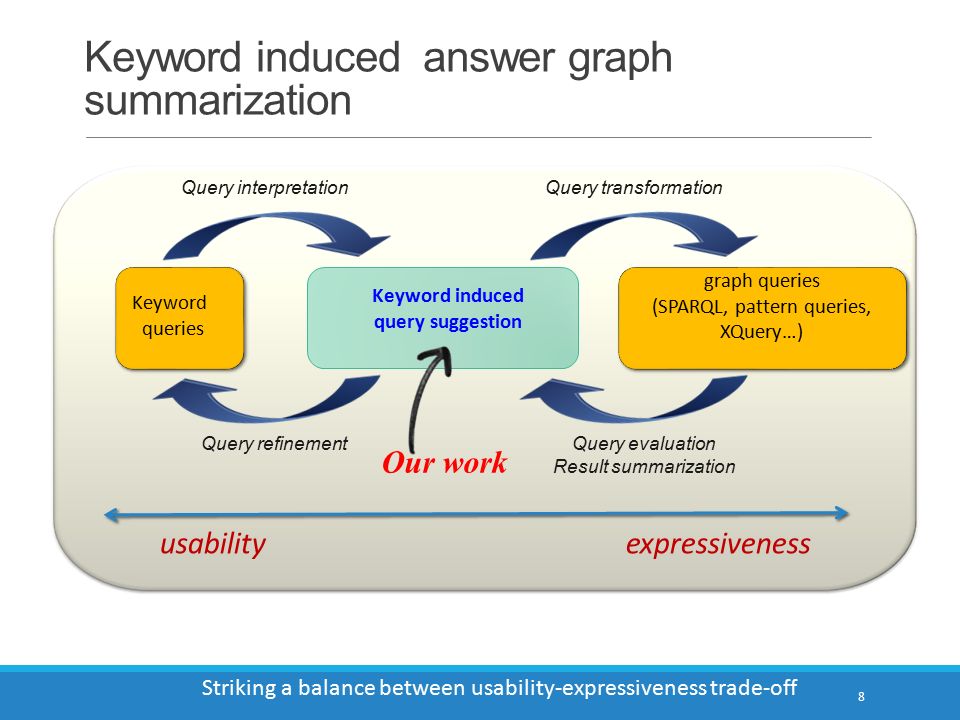 Keyword induced answer graph summarization

Query interpretation

Query transformation

Keyword queries

Keyword induced query suggestion

graph queries (SPARQL, pattern queries, XQuery…)

Query refinement

Our work

Query evaluation
Result summarization

usability

expressiveness

Striking a balance between usability-expressiveness trade-off

8